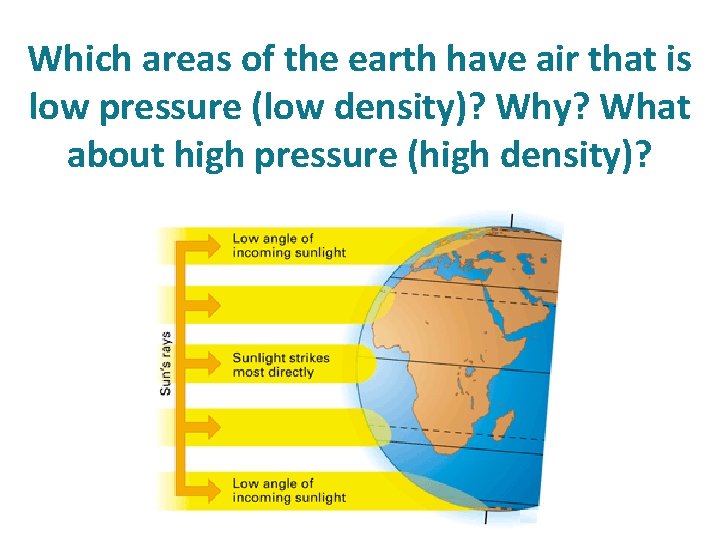 Which areas of the earth have air that is low pressure (low density)? Why? What about high pressure (high density)?

Low angle of incoming sunlight

Sun's rays

Sunlight strikes most directly

Low angle of incoming sunlight